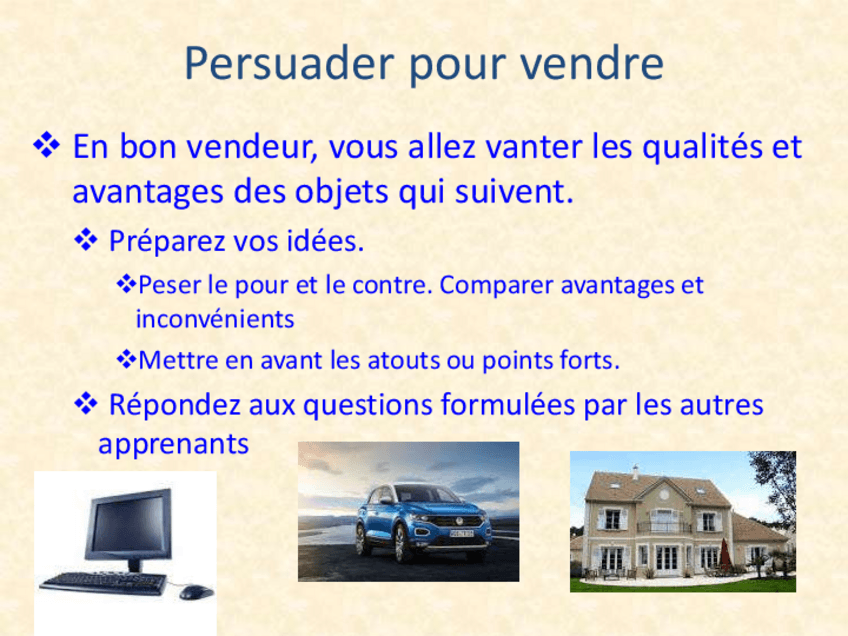 Persuader pour vendre

❖ En bon vendeur, vous allez vanter les qualités et avantages des objets qui suivent.

❖ Préparez vos idées.

❖Peser le pour et le contre. Comparer avantages et inconvénients

❖Mettre en avant les atouts ou points forts.

❖ Répondez aux questions formulées par les autres apprenants